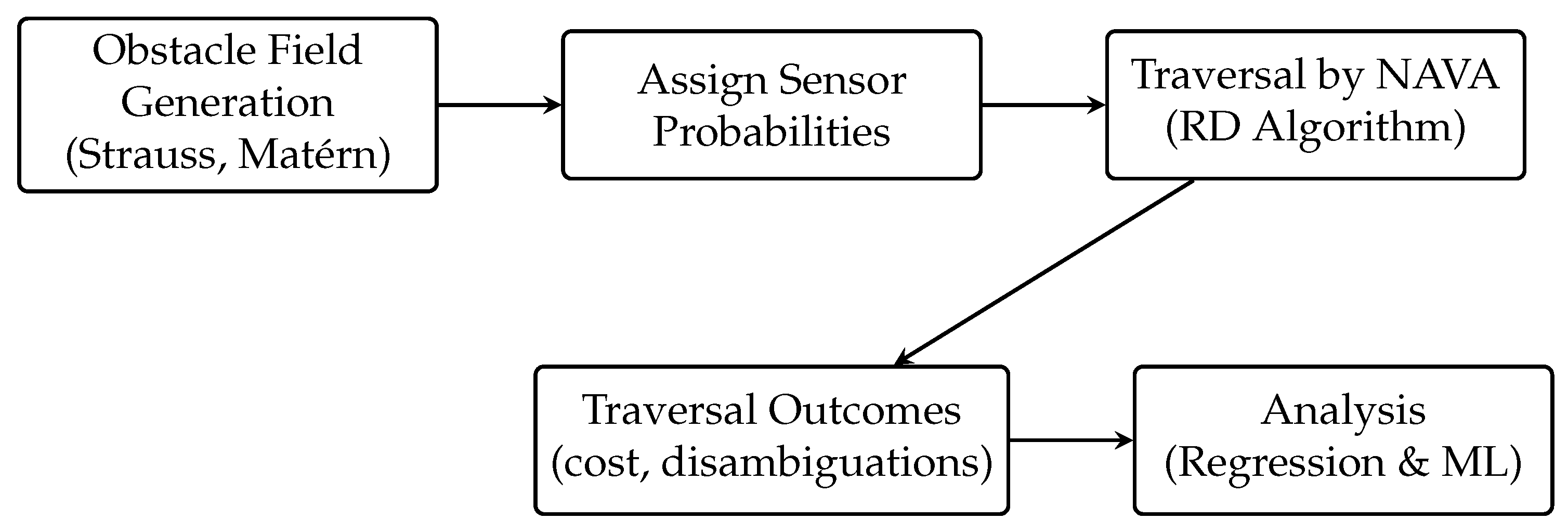 Obstacle Field Generation (Strauss, Matérn)

Assign Sensor Probabilities

Traversal by NAVA (RD Algorithm)

Traversal Outcomes (cost, disambiguations)

Analysis (Regression & ML)